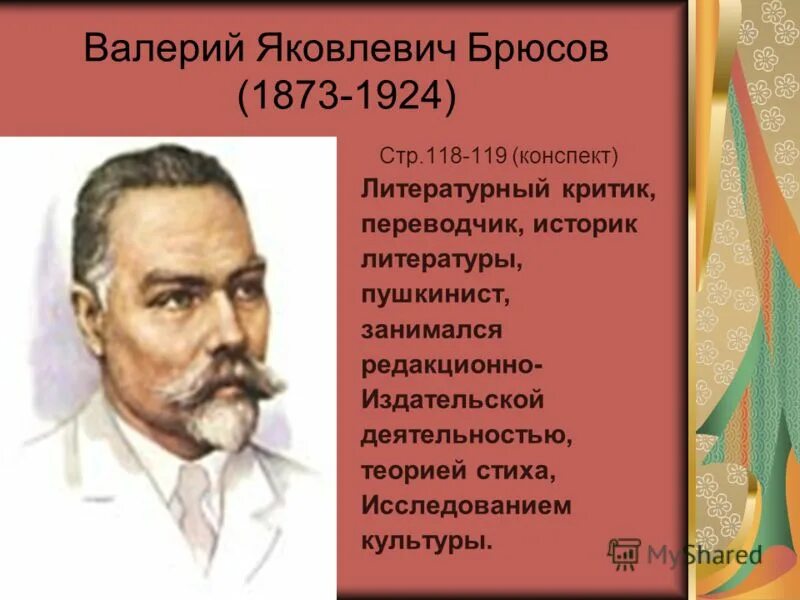 Валерий Яковлевич Брюсов
(1873-1924)

Стр.118-119 (конспект)

Литературный критик, переводчик, историк литературы, пушкинист, занимался редакционно-Издательской деятельностью, теорией стиха, Исследованием культуры.

MyShared